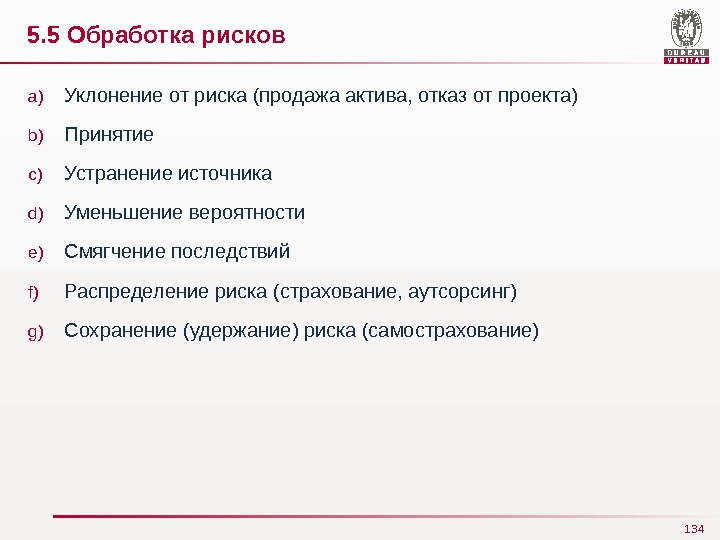 5.5 Обработка рисков

BUREAU VERITAS

a) Уклонение от риска (продажа актива, отказ от проекта)

b) Принятие

c) Устранение источника

d) Уменьшение вероятности

e) Смягчение последствий

f) Распределение риска (страхование, аутсорсинг)

g) Сохранение (удержание) риска (самострахование)

134